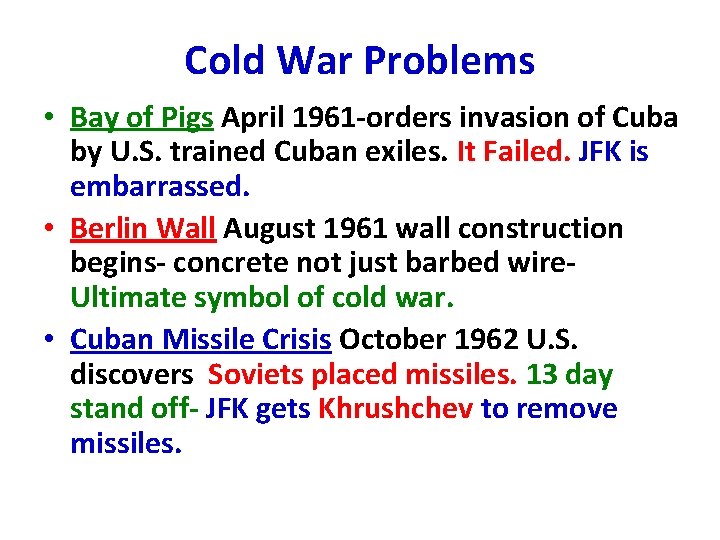 Cold War Problems

• Bay of Pigs April 1961-orders invasion of Cuba by U.S. trained Cuban exiles. It Failed. JFK is embarrassed.

• Berlin Wall August 1961 wall construction begins- concrete not just barbed wire- Ultimate symbol of cold war.

• Cuban Missile Crisis October 1962 U.S. discovers Soviets placed missiles. 13 day stand off- JFK gets Khrushchev to remove missiles.